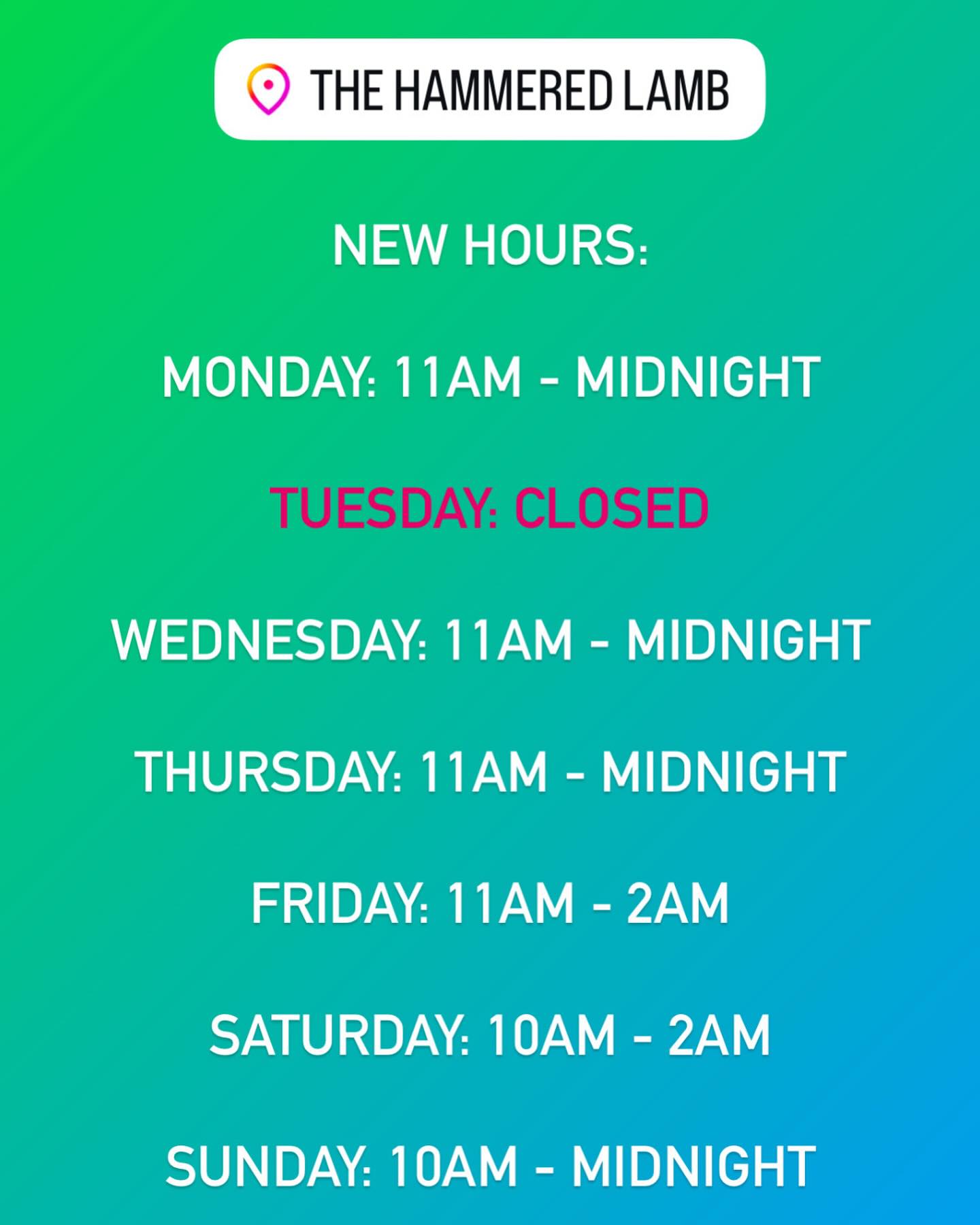 THE HAMMERED LAMB

NEW HOURS:

MONDAY: 11AM - MIDNIGHT

TUESDAY: CLOSED

WEDNESDAY: 11AM - MIDNIGHT

THURSDAY: 11AM - MIDNIGHT

FRIDAY: 11AM - 2AM

SATURDAY: 10AM - 2AM

SUNDAY: 10AM - MIDNIGHT